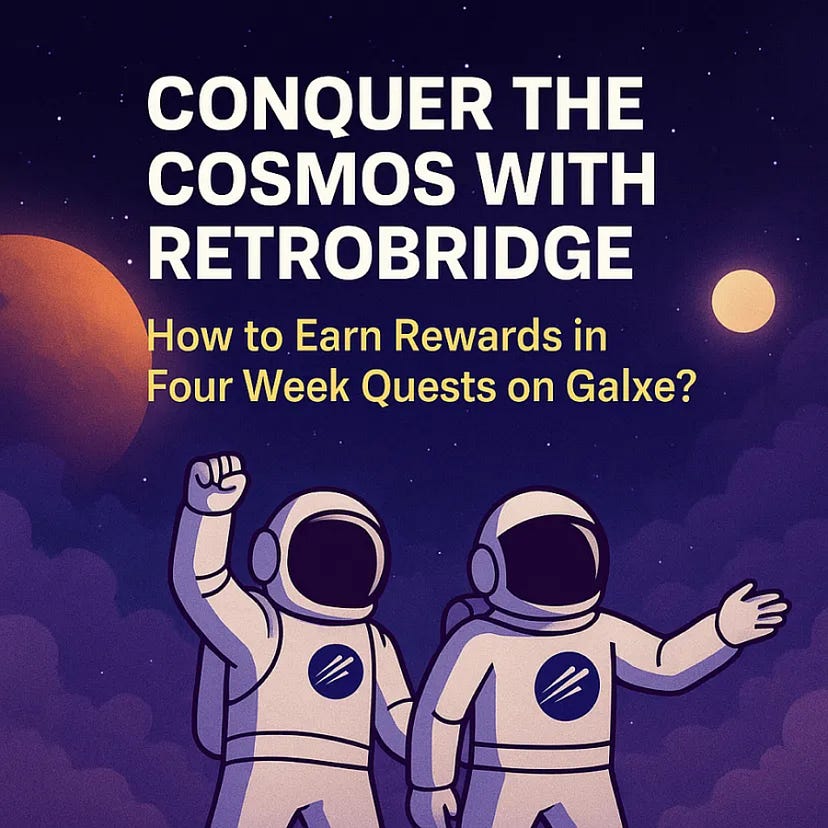 CONQUER THE COSMOS WITH RETROBRIDGE

How to Earn Rewards in Four Week Quests on Galxe?